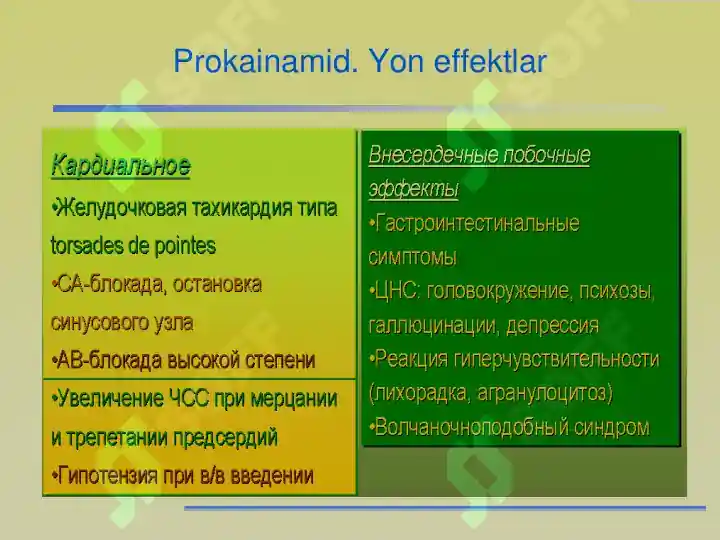 Prokainamid. Yon effektlar

Кардиальное

•Желудочковая тахикардия типа torsades de pointes

•СА-блокада, остановка синусового узла

•АВ-блокада высокой степени

•Увеличение ЧСС при мерцании и трепетании предсердий

•Гипотензия при в/в введении

Внесердечные побочные эффекты

•Гастроинтестинальные симптомы

•ЦНС: головокружение, психозы, галлюцинации, депрессия

•Реакция гиперчувствительности (лихорадка, агранулоцитоз)

•Волчаночноподобный синдром